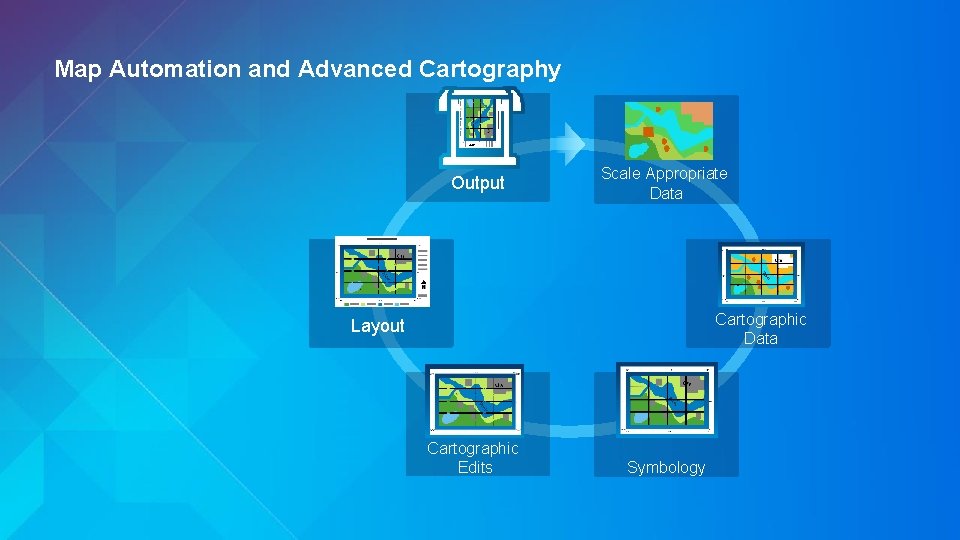 Map Automation and Advanced Cartography

Output

Scale Appropriate Data

Cartographic Data

Symbology

Cartographic Edits

Layout